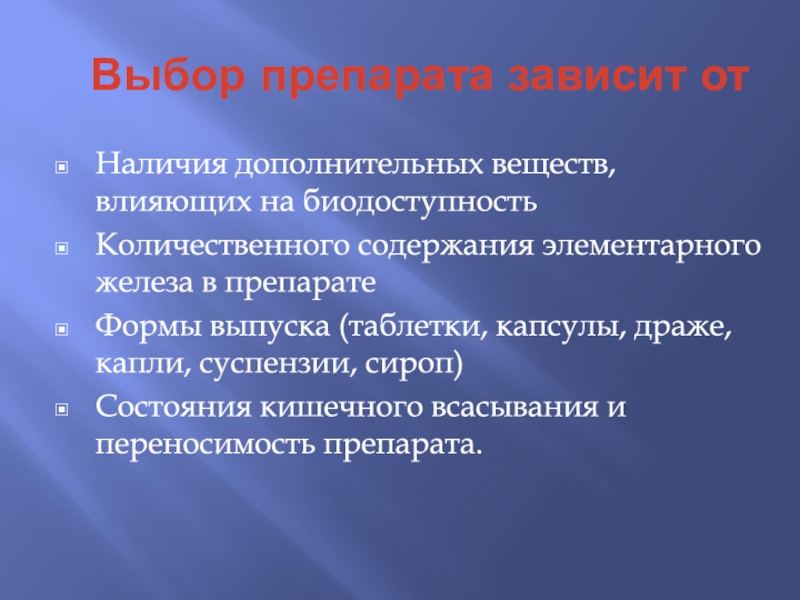 Выбор препарата зависит от

- Наличия дополнительных веществ, влияющих на биодоступность
- Количественного содержания элементарного железа в препарате
- Формы выпуска (таблетки, капсулы, драже, капли, суспензии, сироп)
- Состояния кишечного всасывания и переносимость препарата.